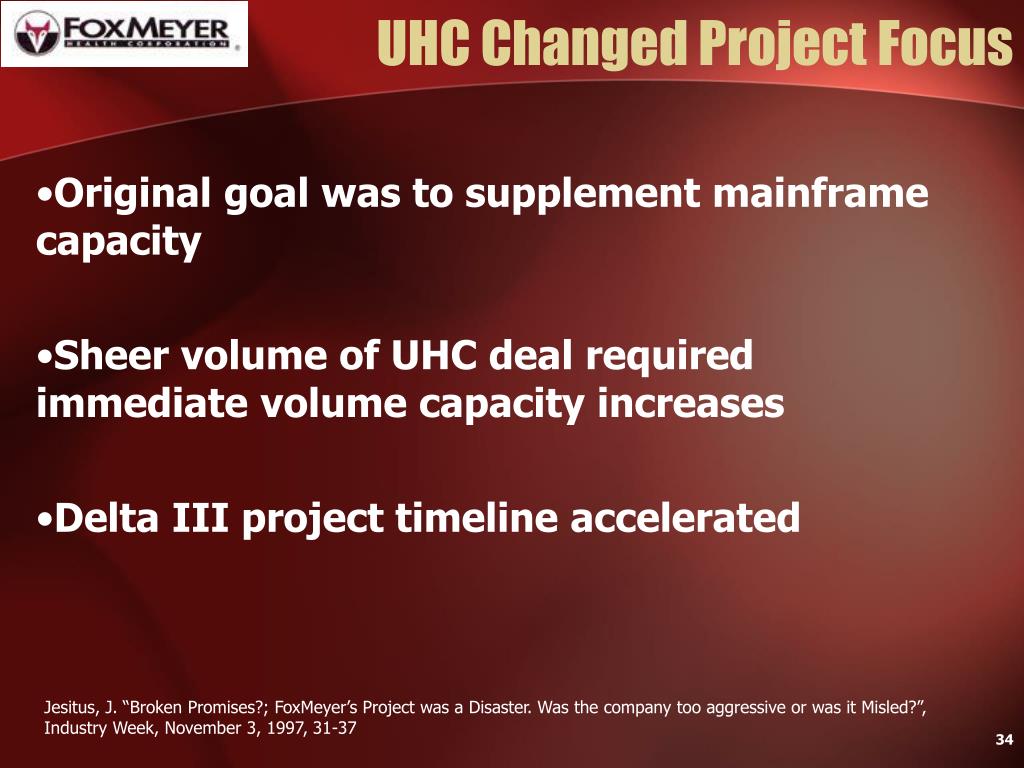 FOXMEYER HEALTH CORPORATION

UHC Changed Project Focus

•Original goal was to supplement mainframe capacity

•Sheer volume of UHC deal required immediate volume capacity increases

•Delta III project timeline accelerated

Jesitus, J. “Broken Promises?; FoxMeyer’s Project was a Disaster. Was the company too aggressive or was it Misled?”, Industry Week, November 3, 1997, 31-37

34